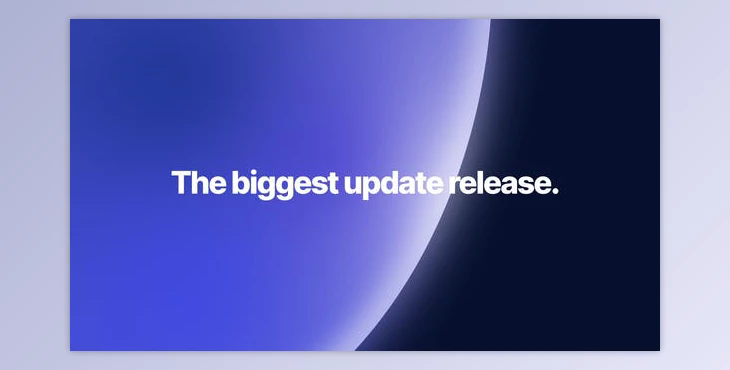 The biggest update release.